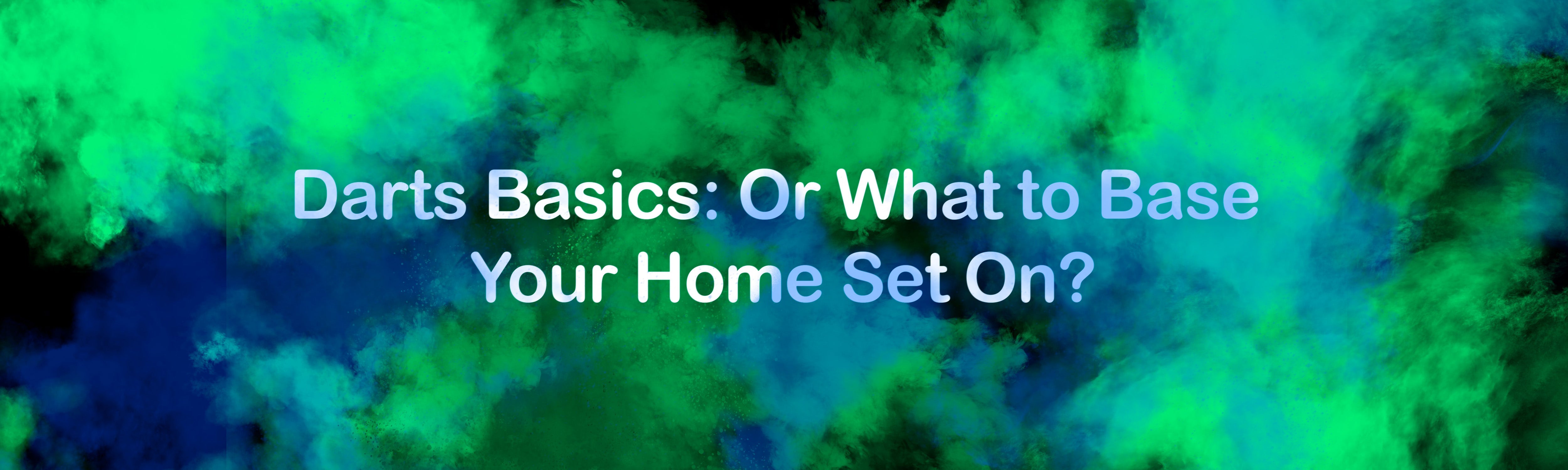 Darts Basics: Or What to Base Your Home Set On?